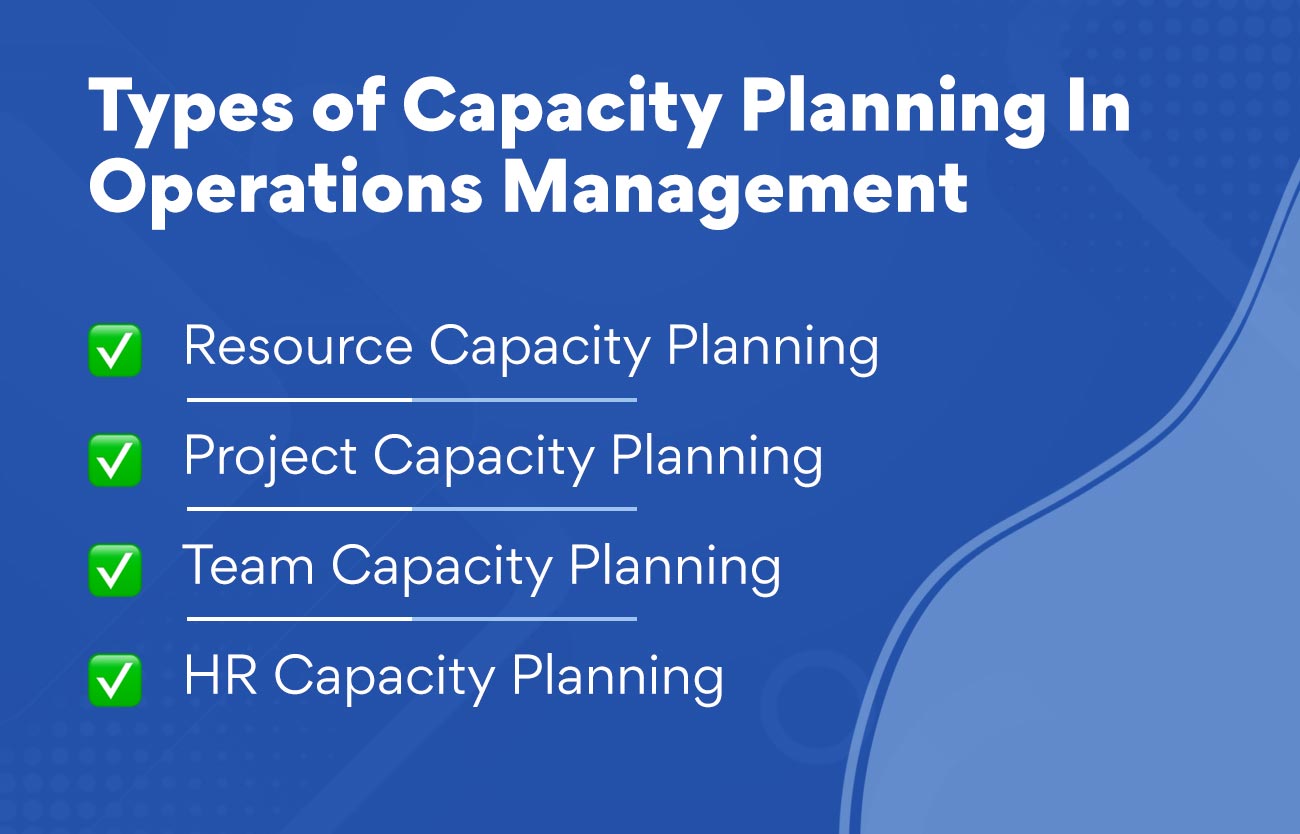 Types of Capacity Planning In Operations Management

✅ Resource Capacity Planning

✅ Project Capacity Planning

✅ Team Capacity Planning

✅ HR Capacity Planning